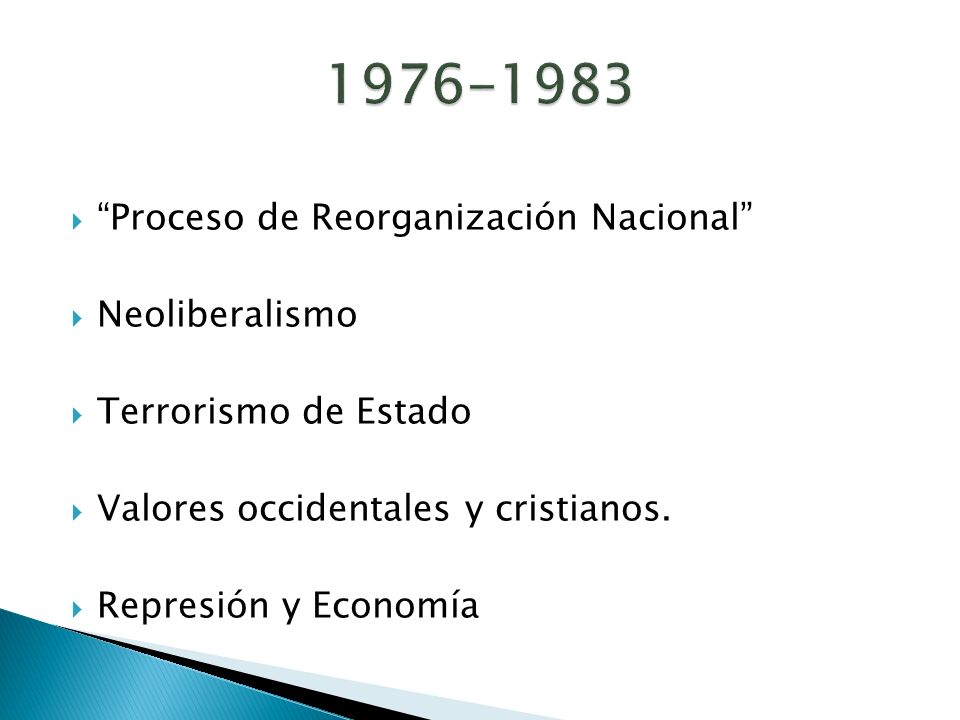 1976-1983

“Proceso de Reorganización Nacional”

Neoliberalismo

Terrorismo de Estado

Valores occidentales y cristianos.

Represión y Economía